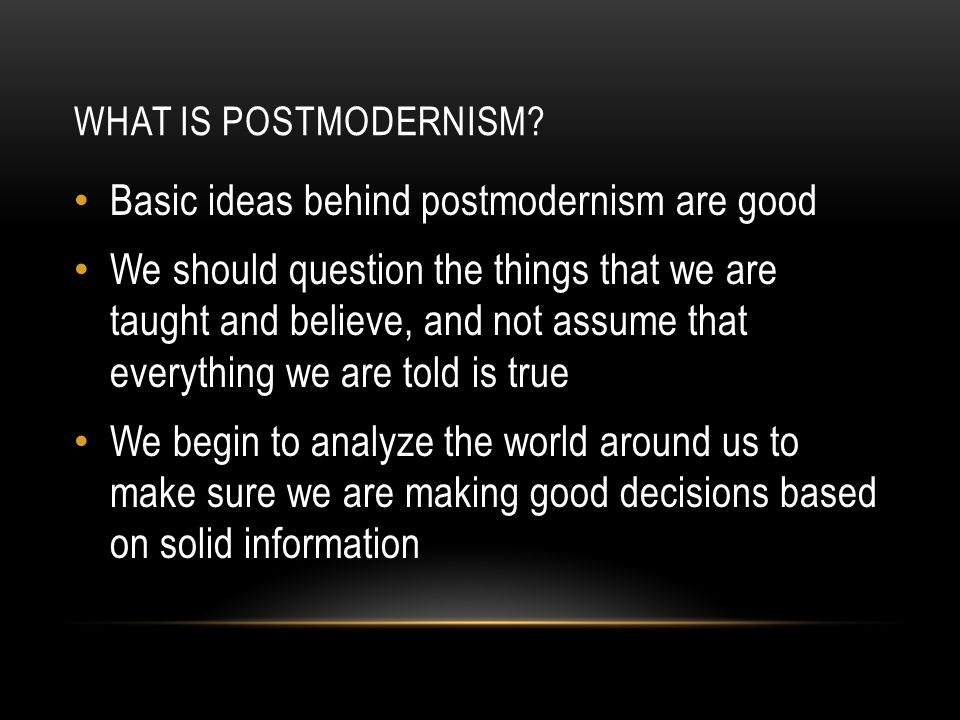 WHAT IS POSTMODERNISM?

• Basic ideas behind postmodernism are good
• We should question the things that we are taught and believe, and not assume that everything we are told is true
• We begin to analyze the world around us to make sure we are making good decisions based on solid information